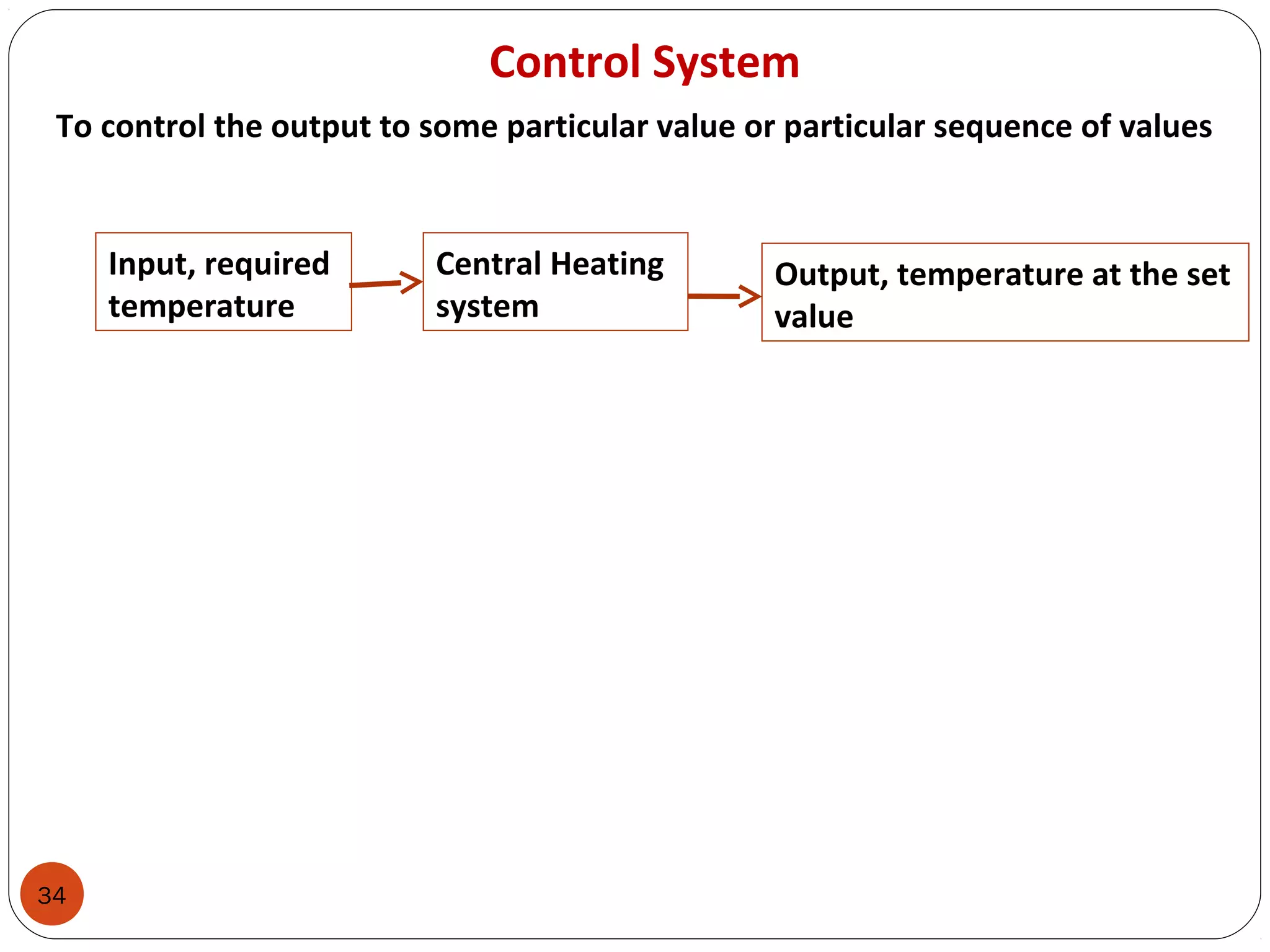 Control System

To control the output to some particular value or particular sequence of values

Input, required temperature

Central Heating system

Output, temperature at the set value

34